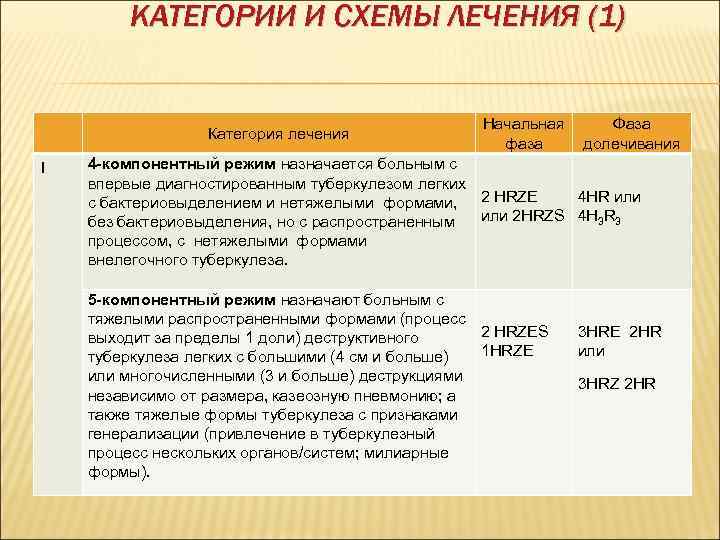 КАТЕГОРИИ И СХЕМЫ ЛЕЧЕНИЯ (1)

| | Категория лечения | Начальная фаза | Фаза долечивания |
|---|---|---|---|
| I | **4-компонентный режим** назначается больным с впервые диагностированным туберкулезом легких с бактериовыделением и нетяжелыми формами, без бактериовыделения, но с распространенным процессом, с нетяжелыми формами внелегочного туберкулеза. | 2 HRZE или 2HRZS | 4HR или $4H_3R_3$ |
| | **5-компонентный режим** назначают больным с тяжелыми распространенными формами (процесс выходит за пределы 1 доли) деструктивного туберкулеза легких с большими (4 см и больше) или многочисленными (3 и больше) деструкциями независимо от размера, казеозную пневмонию; а также тяжелые формы туберкулеза с признаками генерализации (привлечение в туберкулезный процесс нескольких органов/систем; милиарные формы). | 2 HRZES 1HRZE | 3HRE 2HR или 3HRZ 2HR |